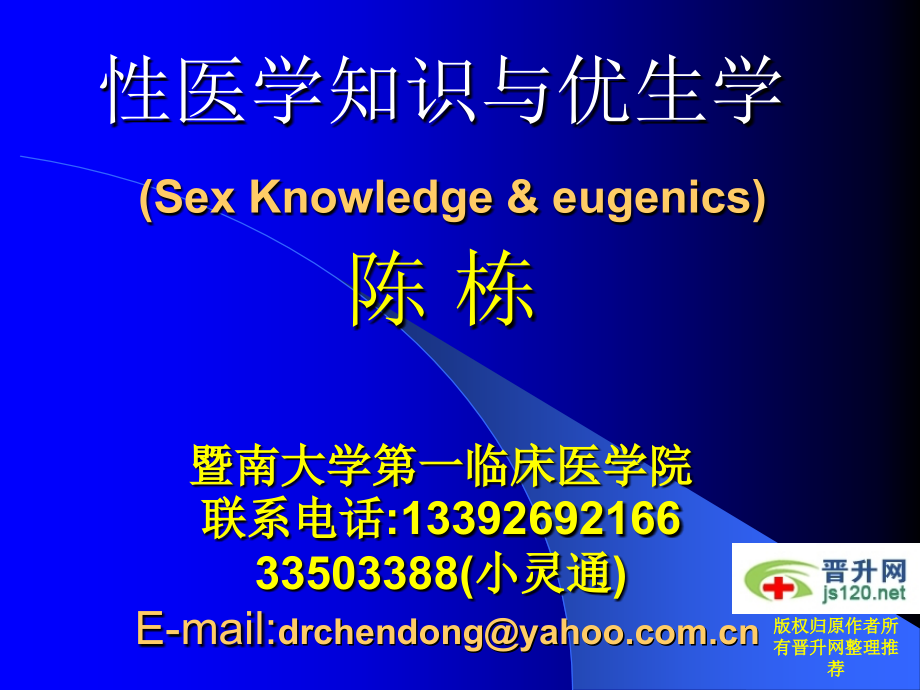 性医学知识与优生学

(Sex Knowledge & eugenics)

陈 栋

暨南大学第一临床医学院
联系电话:13392692166
33503388(小灵通)
E-mail:drchendong@yahoo.com.cn

晋升网
js120.net
版权归原作者所有晋升网整理推荐